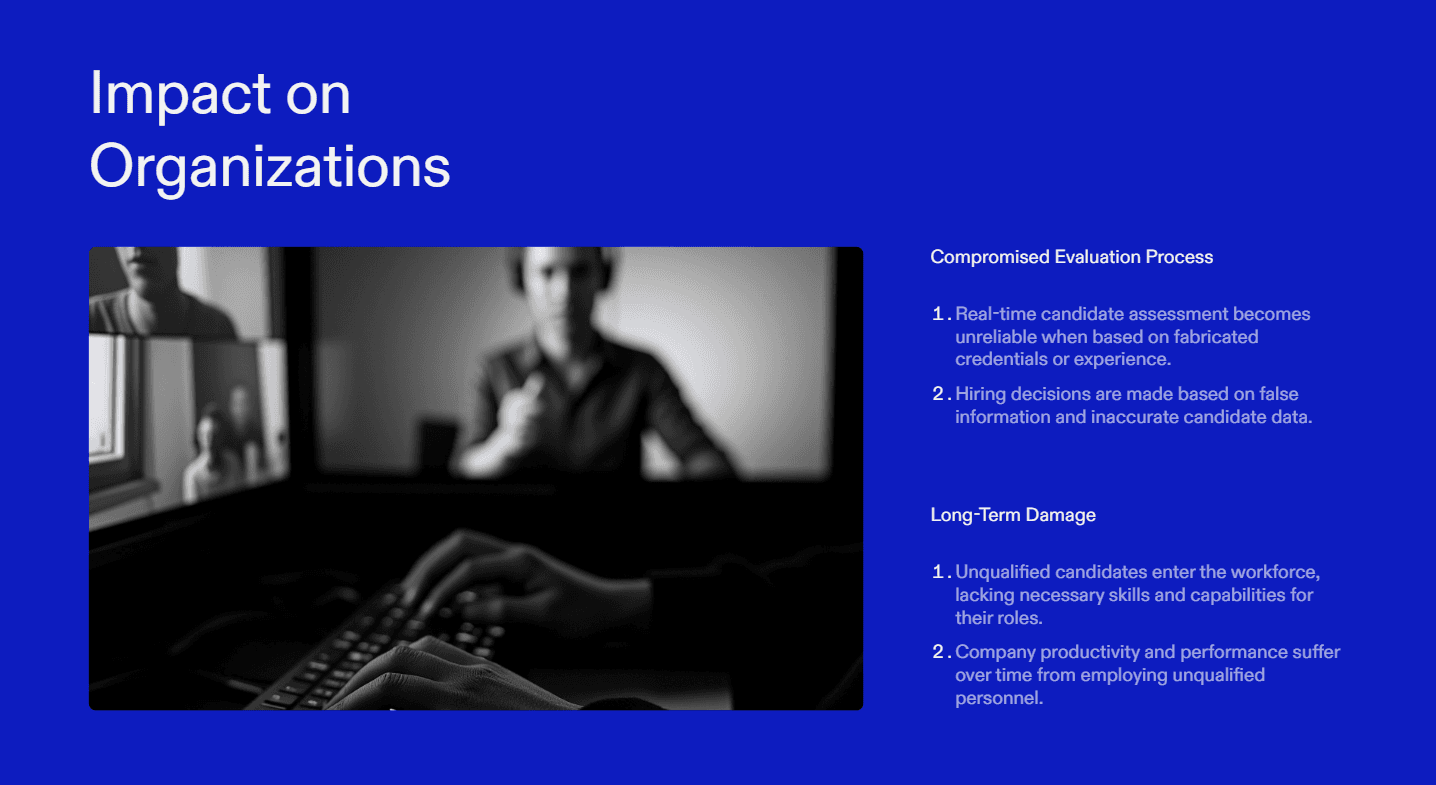 Impact on Organizations

Compromised Evaluation Process

1. Real-time candidate assessment becomes unreliable when based on fabricated credentials or experience.

2. Hiring decisions are made based on false information and inaccurate candidate data.

Long-Term Damage

1. Unqualified candidates enter the workforce, lacking necessary skills and capabilities for their roles.

2. Company productivity and performance suffer over time from employing unqualified personnel.